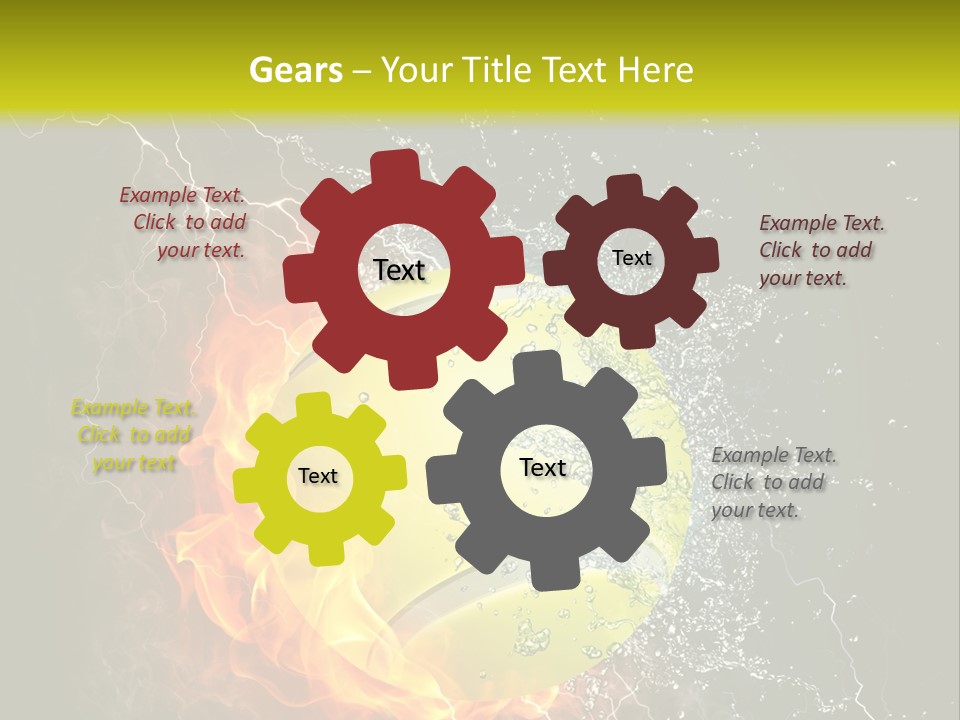 Gears – Your Title Text Here

Example Text. Click to add your text.

Text

Text

Example Text. Click to add your text.

Example Text. Click to add your text

Text

Text

Example Text. Click to add your text.